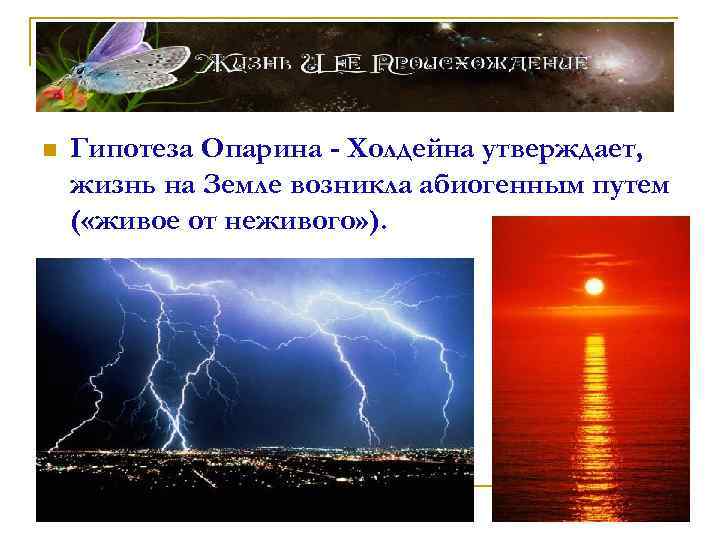 Жизнь И Ее Происхождение

Гипотеза Опарина - Холдейна утверждает, жизнь на Земле возникла абиогенным путем («живое от неживого»).